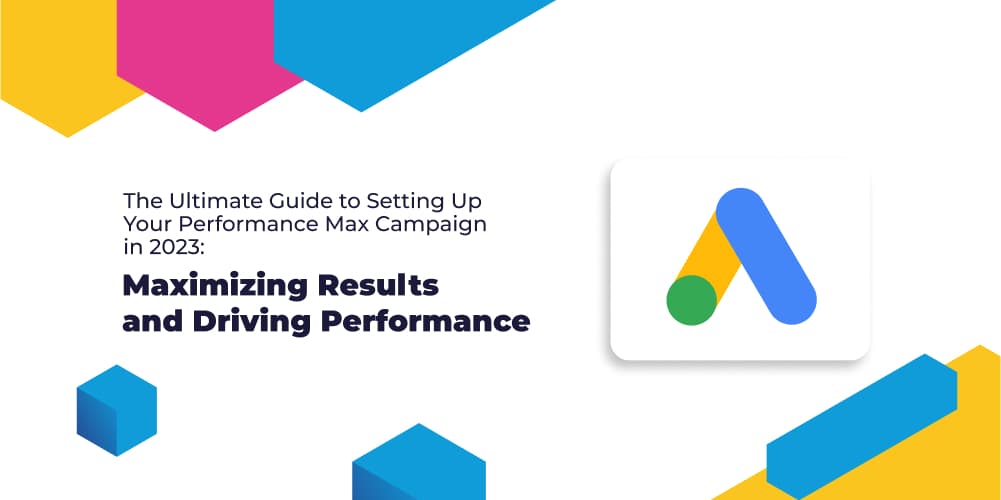 The Ultimate Guide to Setting Up Your Performance Max Campaign in 2023:

Maximizing Results and Driving Performance